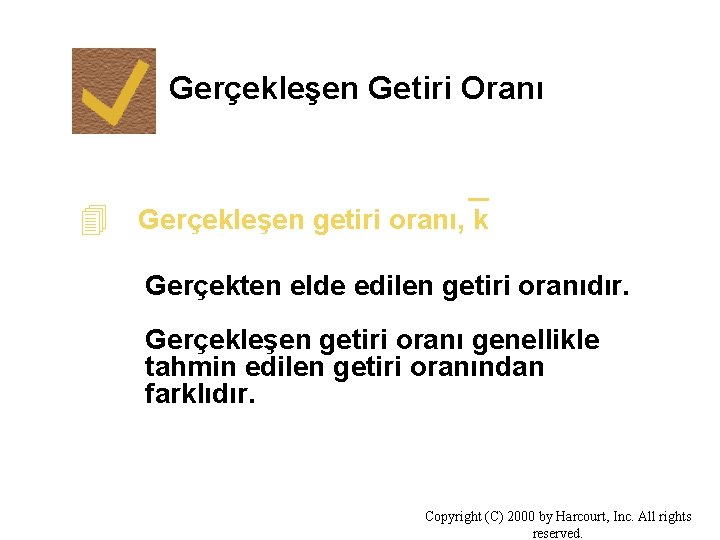 Gerçekleşen Getiri Oranı

Gerçekleşen getiri oranı, $\bar{k}$

Gerçekten elde edilen getiri oranıdır.

Gerçekleşen getiri oranı genellikle tahmin edilen getiri oranından farklıdır.

Copyright (C) 2000 by Harcourt, Inc. All rights reserved.